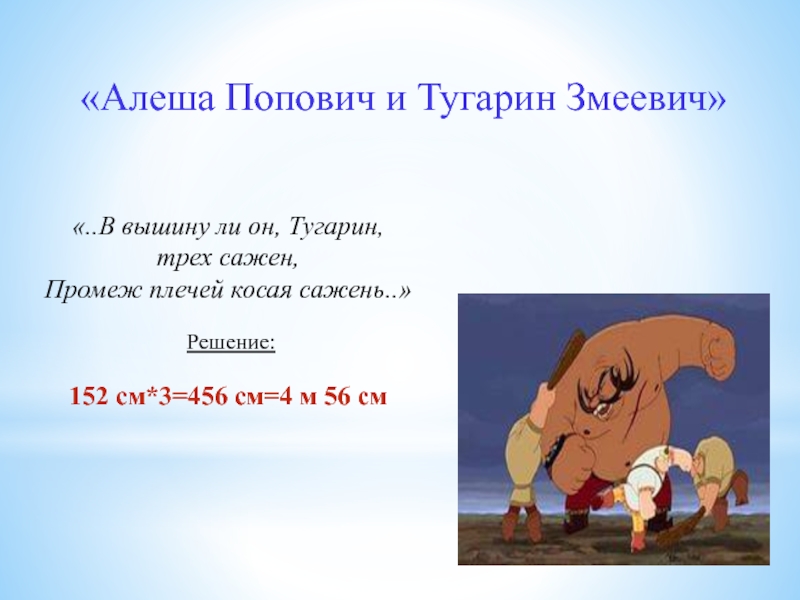 «Алеша Попович и Тугарин Змеевич»

«..В вышину ли он, Тугарин, трех сажен, Промеж плечей косая сажень..»

Решение:

152 см*3=456 см=4 м 56 см